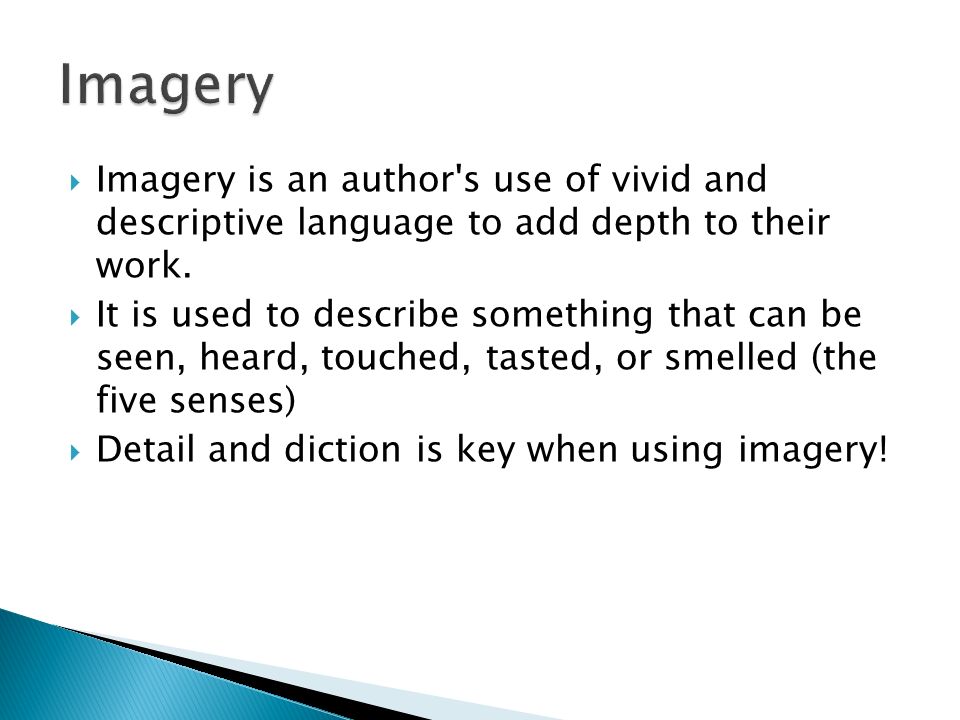 Imagery

Imagery is an author's use of vivid and descriptive language to add depth to their work.

It is used to describe something that can be seen, heard, touched, tasted, or smelled (the five senses)

Detail and diction is key when using imagery!